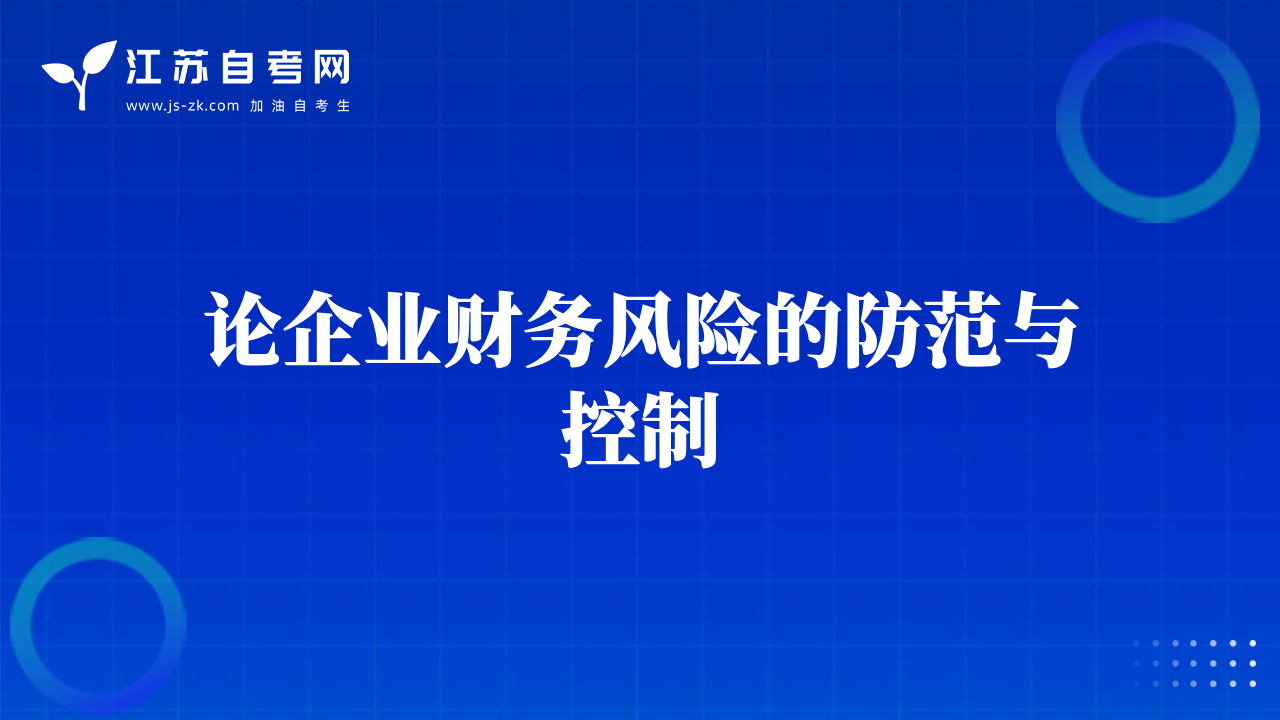 江苏自考网
www.js-zk.com 加油自考生

论企业财务风险的防范与控制